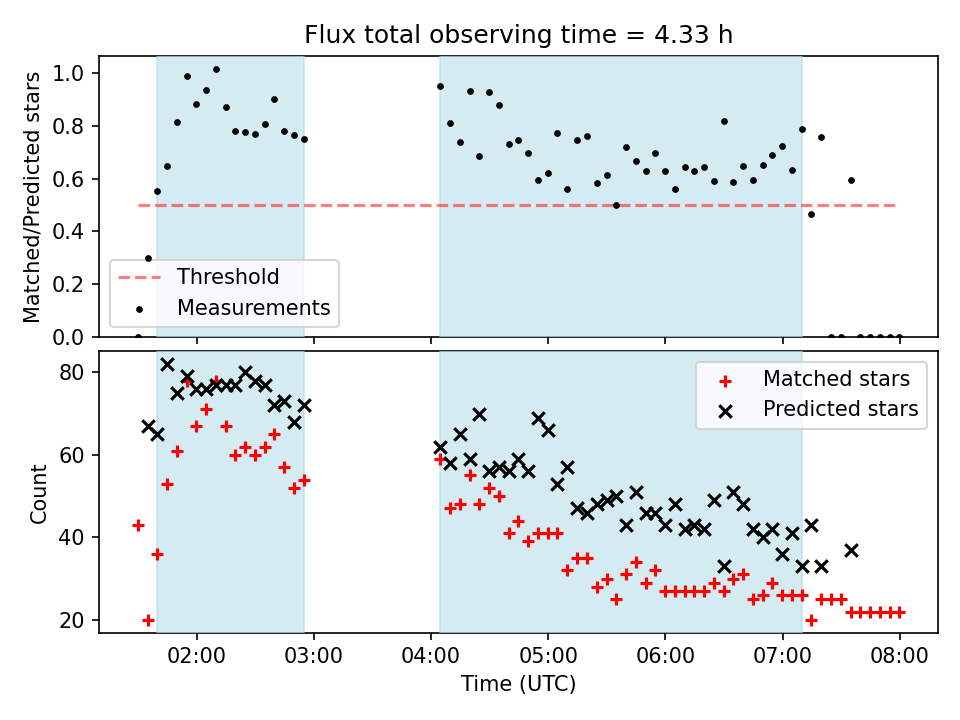 Flux total observing time = 4.33 h

Matched/Predicted stars

1.0
0.8
0.6
0.4
0.2
0.0

Threshold
Measurements

Count

80
60
40
20

Matched stars
Predicted stars

02:00
03:00
04:00
05:00
06:00
07:00
08:00

Time (UTC)